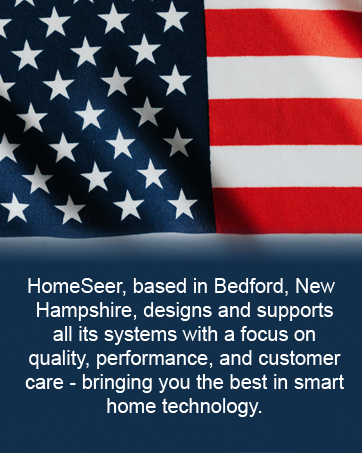 HomeSeer, based in Bedford, New Hampshire, designs and supports all its systems with a focus on quality, performance, and customer care - bringing you the best in smart home technology.